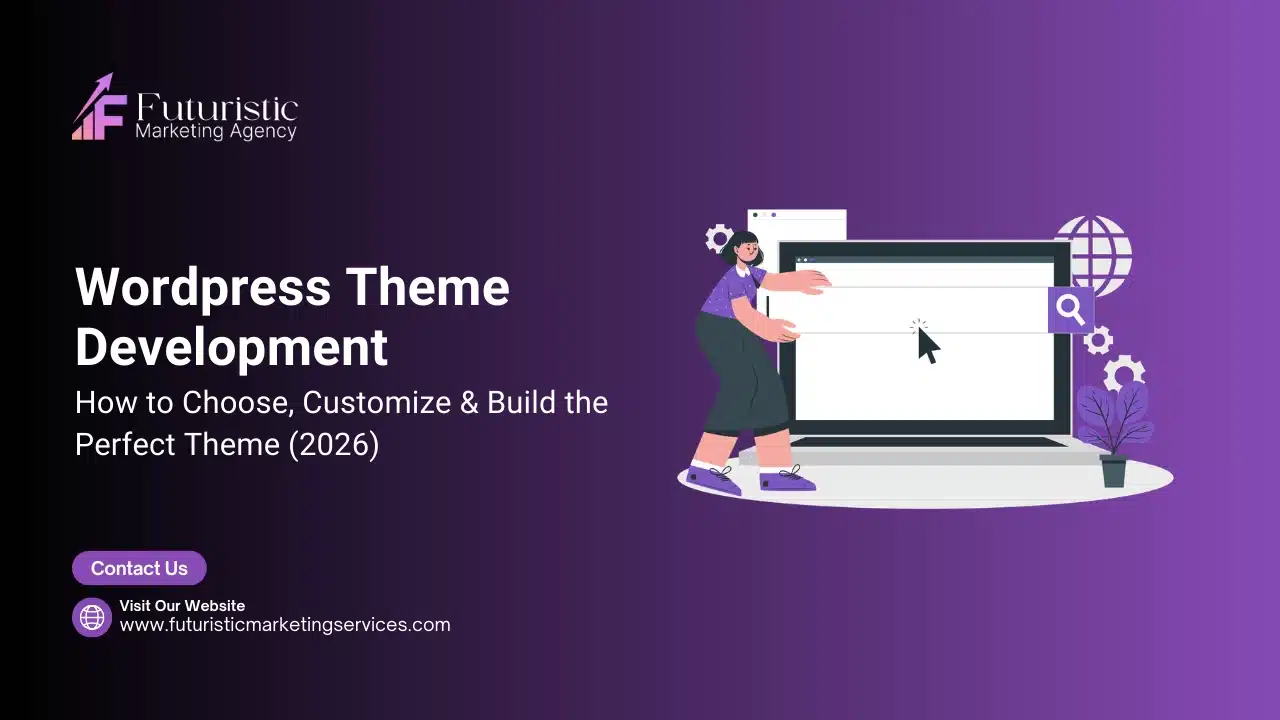 Futuristic
Marketing Agency

Wordpress Theme Development
How to Choose, Customize & Build the Perfect Theme (2026)

Contact Us

Visit Our Website
www.futuristicmarketingservices.com